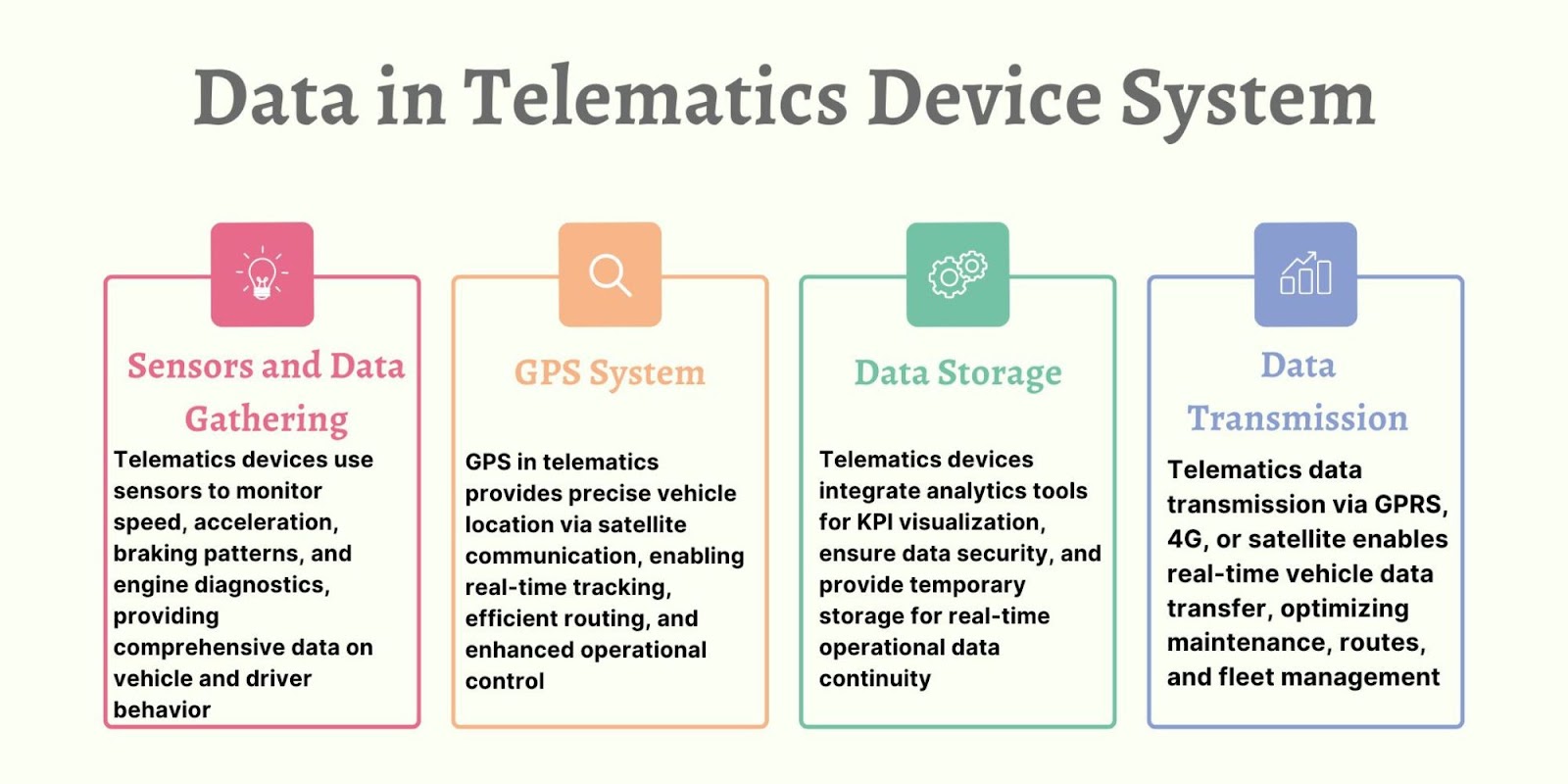 Data in Telematics Device System

Sensors and Data Gathering

Telematics devices use sensors to monitor speed, acceleration, braking patterns, and engine diagnostics, providing comprehensive data on vehicle and driver behavior

GPS System

GPS in telematics provides precise vehicle location via satellite communication, enabling real-time tracking, efficient routing, and enhanced operational control

Data Storage

Telematics devices integrate analytics tools for KPI visualization, ensure data security, and provide temporary storage for real-time operational data continuity

Data Transmission

Telematics data transmission via GPRS, 4G, or satellite enables real-time vehicle data transfer, optimizing maintenance, routes, and fleet management